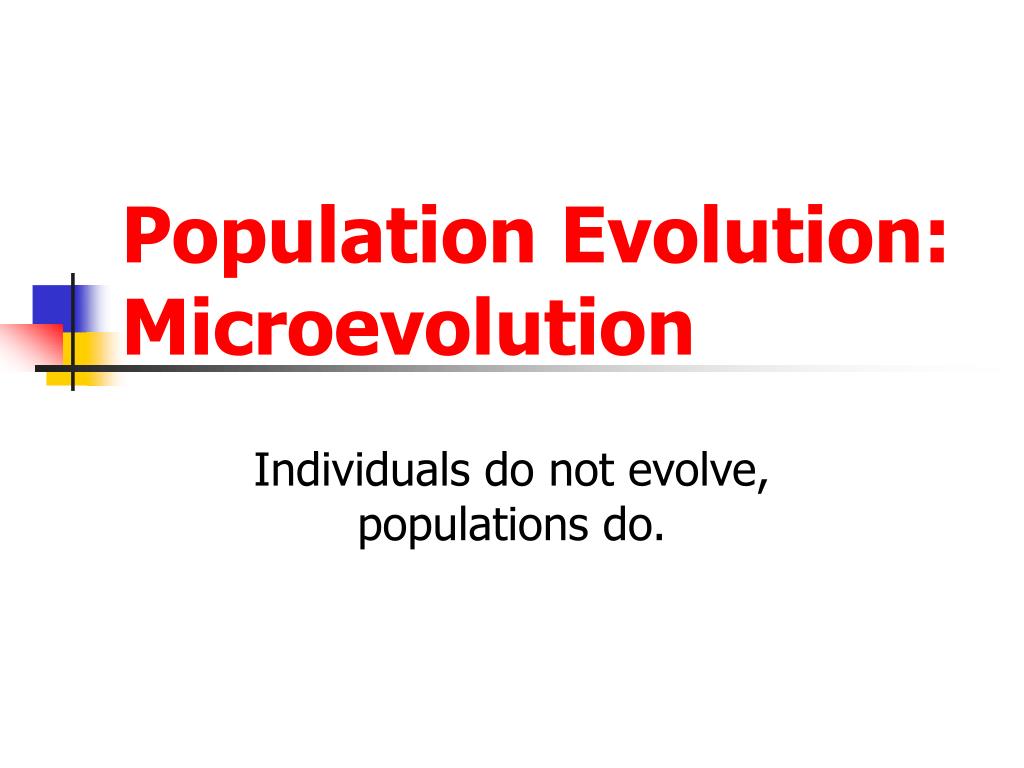 Population Evolution: Microevolution

Individuals do not evolve, populations do.